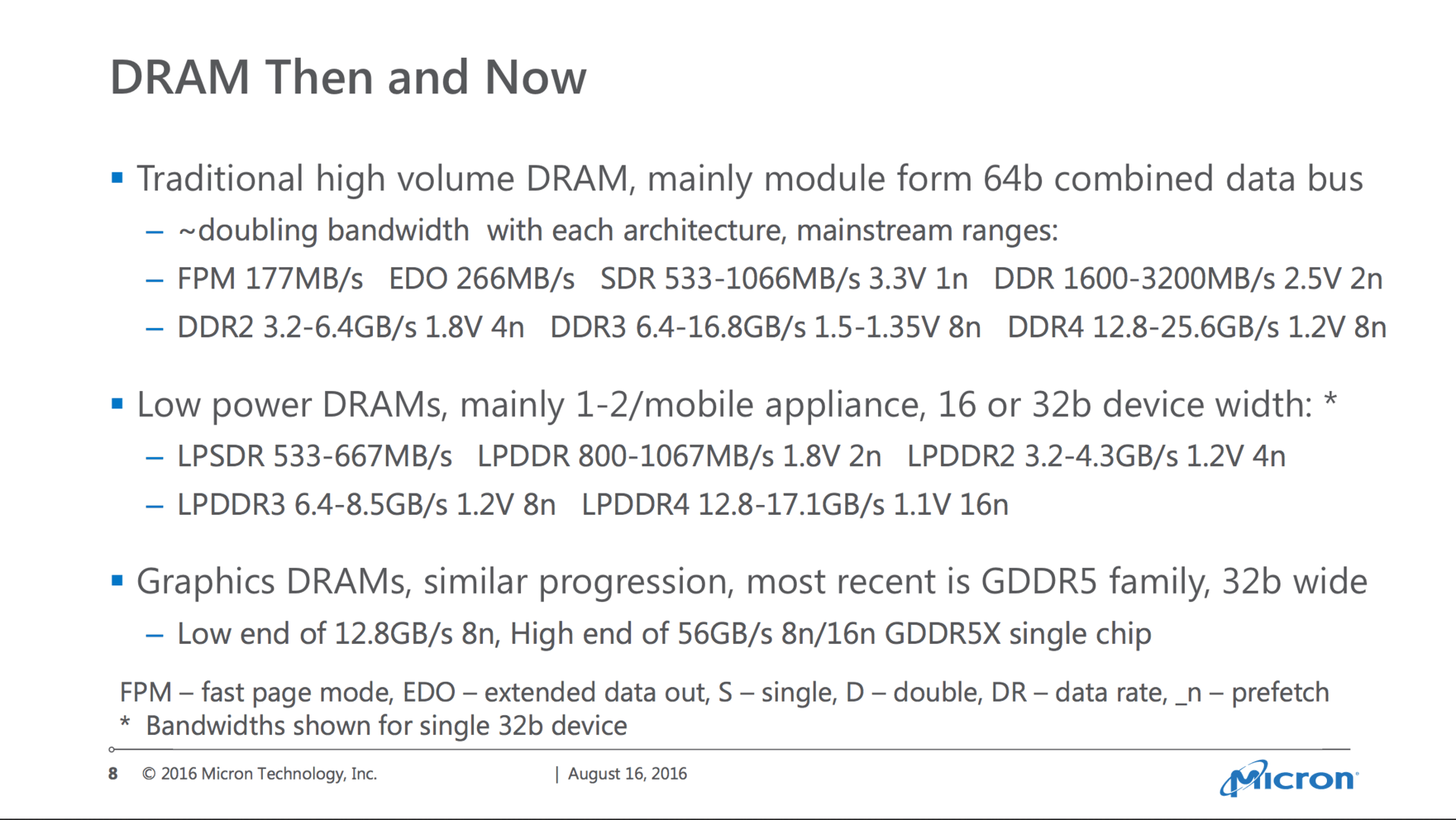 DRAM Then and Now

▪ Traditional high volume DRAM, mainly module form 64b combined data bus

– ~doubling bandwidth with each architecture, mainstream ranges:

– FPM 177MB/s EDO 266MB/s SDR 533-1066MB/s 3.3V 1n DDR 1600-3200MB/s 2.5V 2n

– DDR2 3.2-6.4GB/s 1.8V 4n DDR3 6.4-16.8GB/s 1.5-1.35V 8n DDR4 12.8-25.6GB/s 1.2V 8n

▪ Low power DRAMs, mainly 1-2/mobile appliance, 16 or 32b device width: *

– LPSDR 533-667MB/s LPDDR 800-1067MB/s 1.8V 2n LPDDR2 3.2-4.3GB/s 1.2V 4n

– LPDDR3 6.4-8.5GB/s 1.2V 8n LPDDR4 12.8-17.1GB/s 1.1V 16n

▪ Graphics DRAMs, similar progression, most recent is GDDR5 family, 32b wide

– Low end of 12.8GB/s 8n, High end of 56GB/s 8n/16n GDDR5X single chip

FPM – fast page mode, EDO – extended data out, S – single, D – double, DR – data rate, _n – prefetch
* Bandwidths shown for single 32b device

8 © 2016 Micron Technology, Inc. | August 16, 2016

Micron